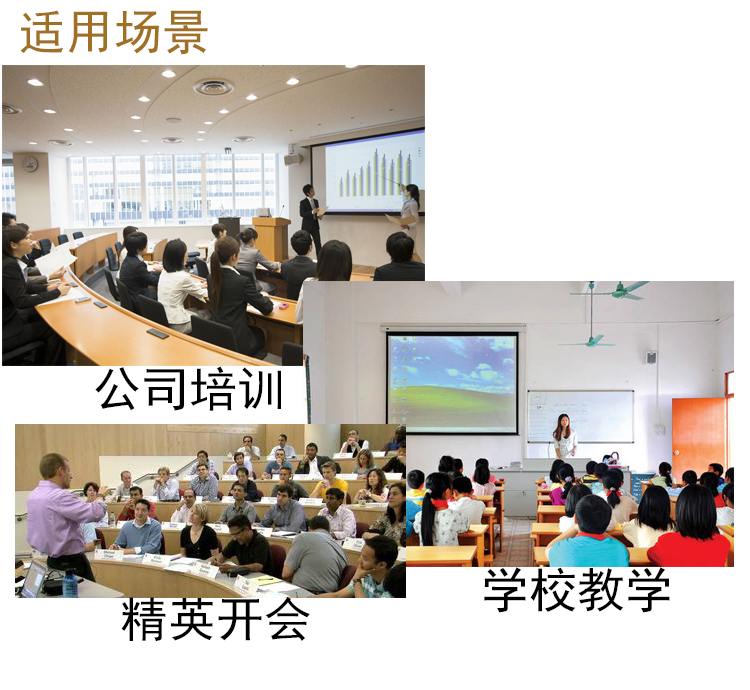 适用场景

公司培训

精英开会

学校教学